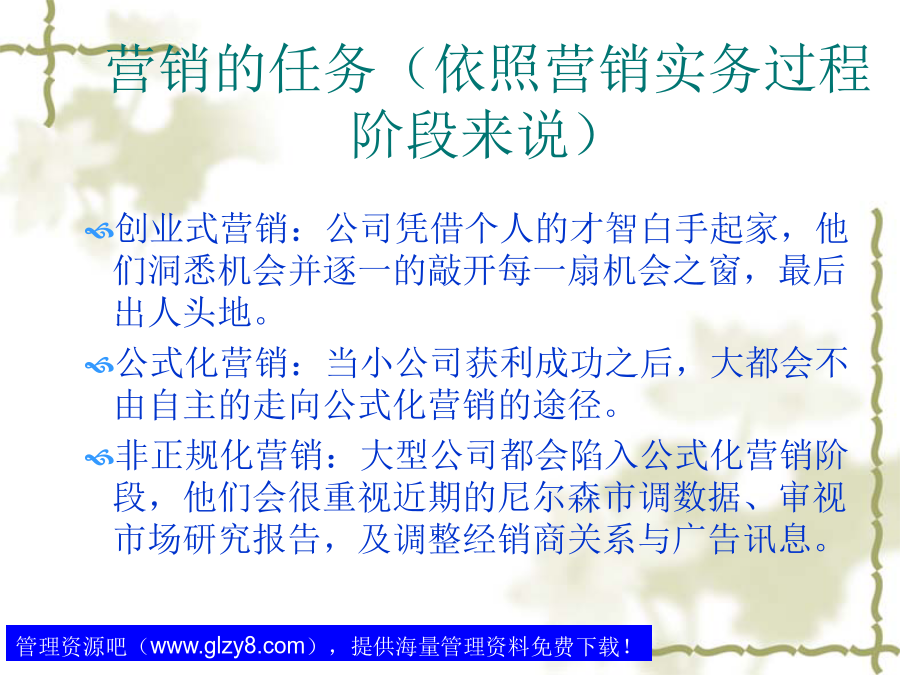 营销的任务（依照营销实务过程阶段来说）

创业式营销：公司凭借个人的才智白手起家，他们洞悉机会并逐一的敲开每一扇机会之窗，最后出人头地。

公式化营销：当小公司获利成功之后，大都会不由自主的走向公式化营销的途径。

非正规化营销：大型公司都会陷入公式化营销阶段，他们会很重视近期的尼尔森市调数据、审视市场研究报告，及调整经销商关系与广告讯息。

管理资源吧（www.glzy8.com），提供海量管理资料免费下载！